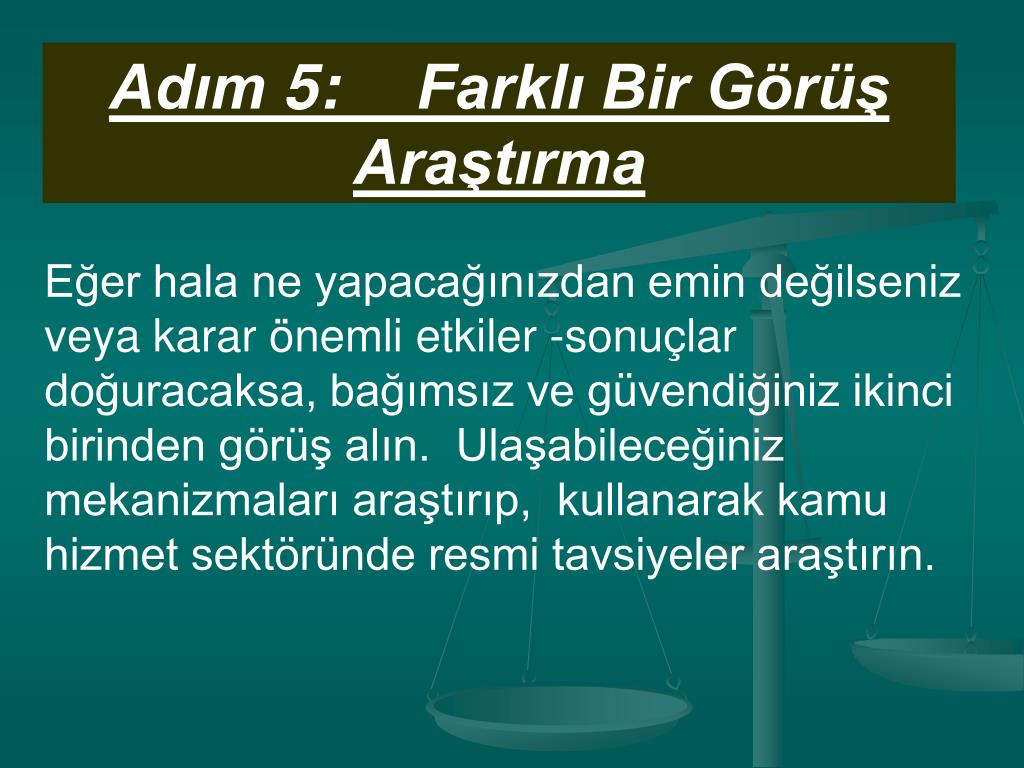 Adım 5: Farklı Bir Görüş Araştırma

Eğer hala ne yapacağınızdan emin değilseniz veya karar önemli etkiler -sonuçlar doğuracaksa, bağımsız ve güvendiğiniz ikinci birinden görüş alın. Ulaşabileceğiniz mekanizmaları araştırıp, kullanarak kamu hizmet sektöründe resmi tavsiyeler araştırın.